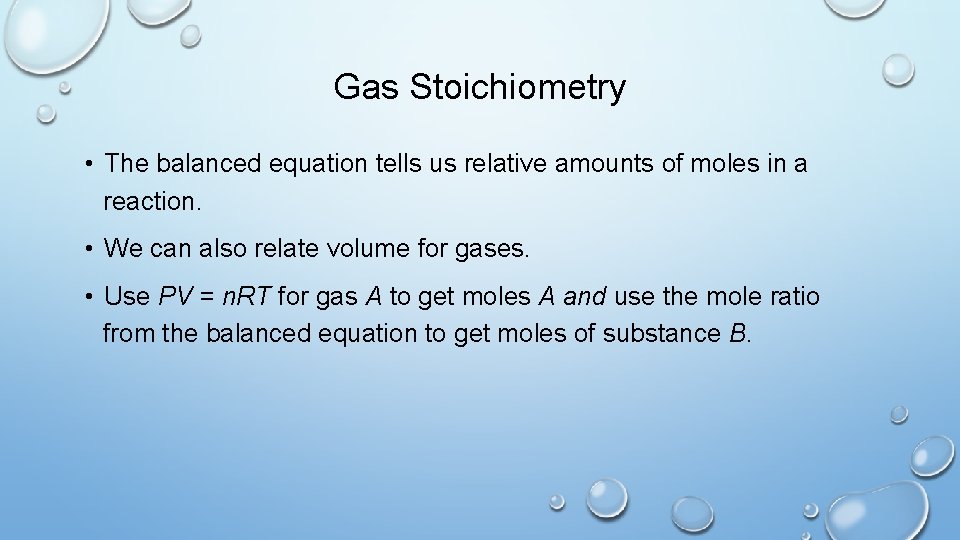 Gas Stoichiometry

• The balanced equation tells us relative amounts of moles in a reaction.

• We can also relate volume for gases.

• Use $PV = nRT$ for gas $A$ to get moles $A$ and use the mole ratio from the balanced equation to get moles of substance $B$.